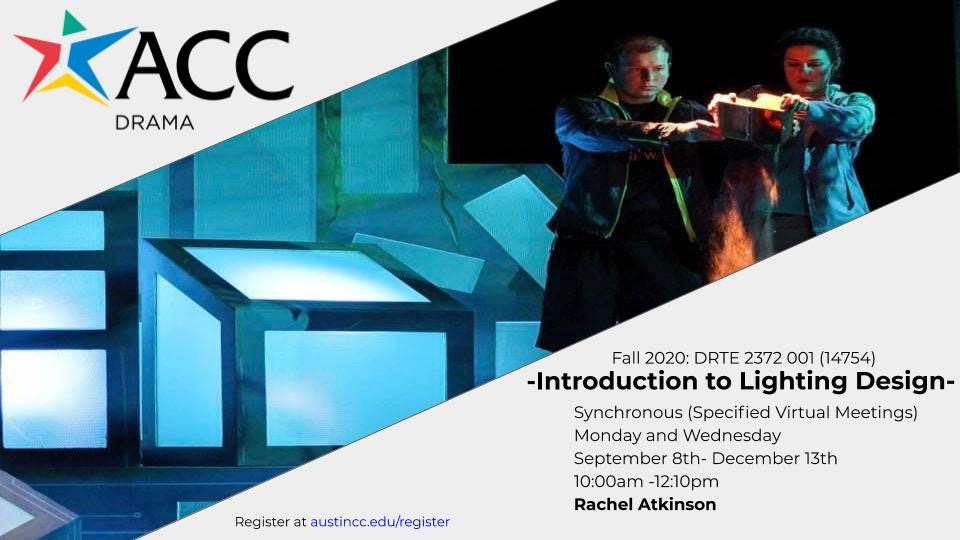 ACC
DRAMA

Fall 2020: DRTE 2372 001 (14754)
-Introduction to Lighting Design-
Synchronous (Specified Virtual Meetings)
Monday and Wednesday
September 8th- December 13th
10:00am -12:10pm
Rachel Atkinson

Register at austincc.edu/register